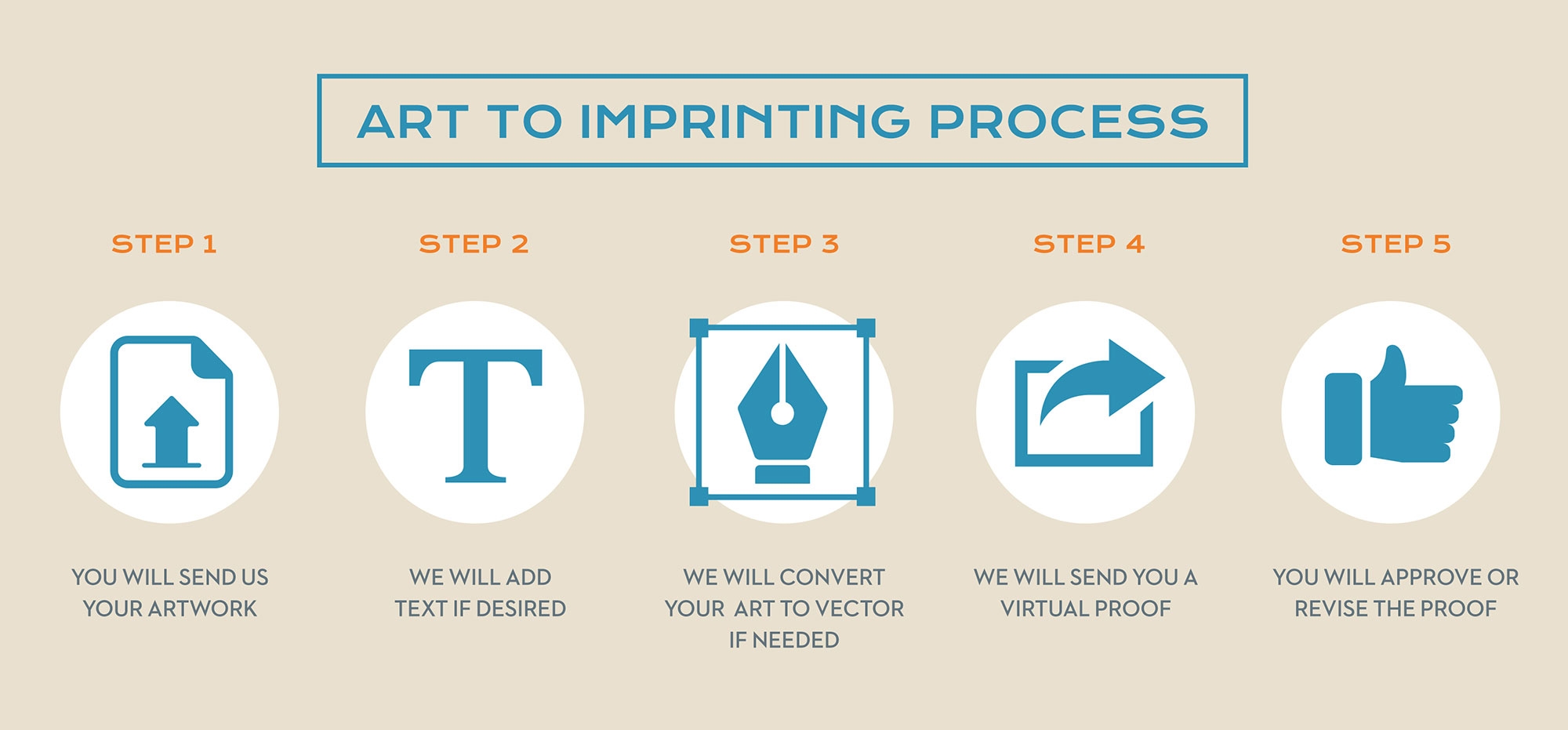 ART TO IMPRINTING PROCESS

STEP 1

YOU WILL SEND US YOUR ARTWORK

STEP 2

T

WE WILL ADD TEXT IF DESIRED

STEP 3

WE WILL CONVERT YOUR ART TO VECTOR IF NEEDED

STEP 4

WE WILL SEND YOU A VIRTUAL PROOF

STEP 5

YOU WILL APPROVE OR REVISE THE PROOF